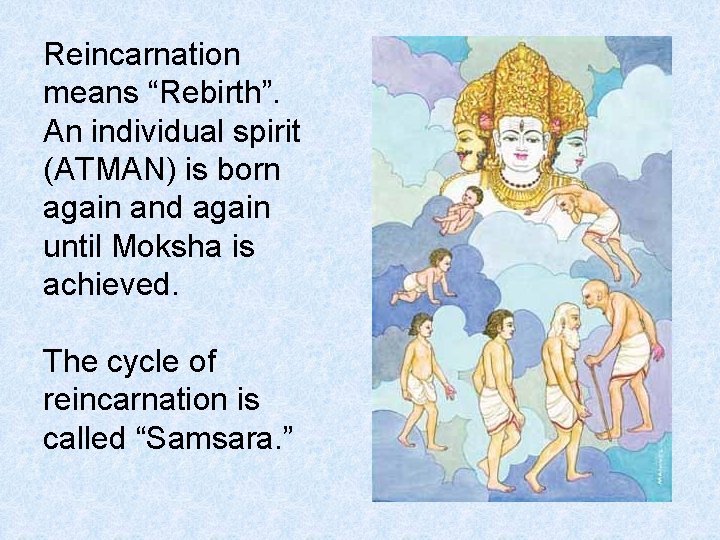 Reincarnation means “Rebirth”. An individual spirit (ATMAN) is born again and again until Moksha is achieved.

The cycle of reincarnation is called “Samsara.”